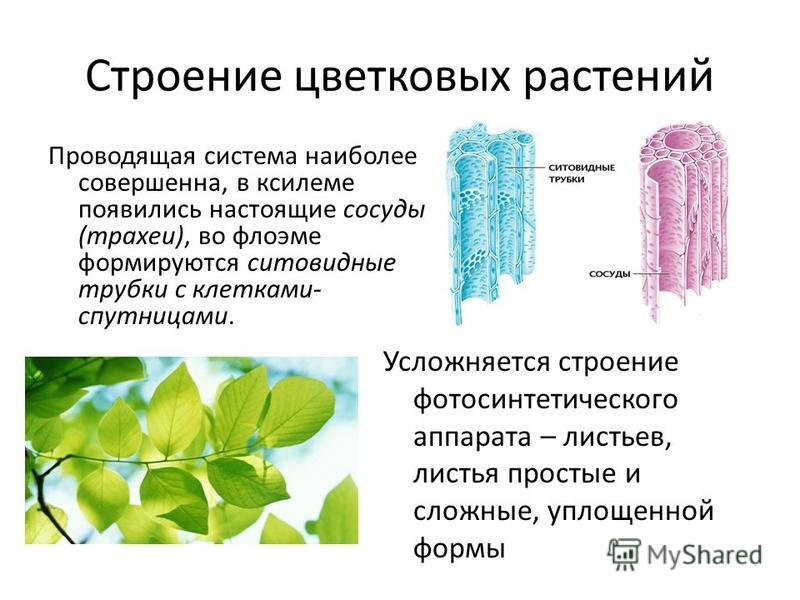 Строение цветковых растений

Проводящая система наиболее совершенна, в ксилеме появились настоящие сосуды (трахеи), во флоэме формируются ситовидные трубки с клетками-спутницами.

СИТОВИДНЫЕ ТРУБКИ

СОСУДЫ

Усложняется строение фотосинтетического аппарата – листьев, листья простые и сложные, уплощенной формы

MyShared